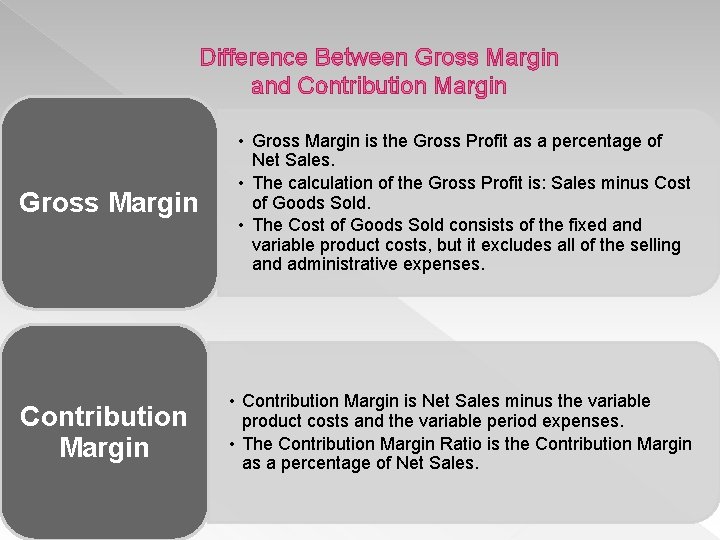 Difference Between Gross Margin and Contribution Margin

Gross Margin

• Gross Margin is the Gross Profit as a percentage of Net Sales.
• The calculation of the Gross Profit is: Sales minus Cost of Goods Sold.
• The Cost of Goods Sold consists of the fixed and variable product costs, but it excludes all of the selling and administrative expenses.

Contribution Margin

• Contribution Margin is Net Sales minus the variable product costs and the variable period expenses.
• The Contribution Margin Ratio is the Contribution Margin as a percentage of Net Sales.